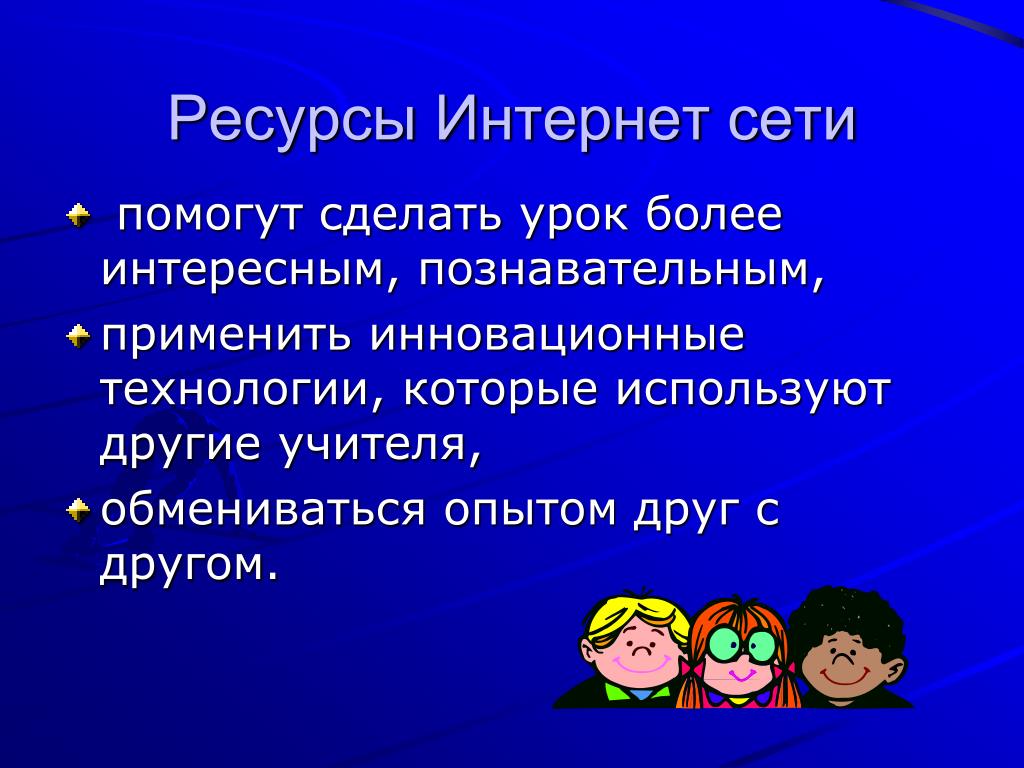 Ресурсы Интернет сети

помогут сделать урок более интересным, познавательным,

применить инновационные технологии, которые используют другие учителя,

обмениваться опытом друг с другом.